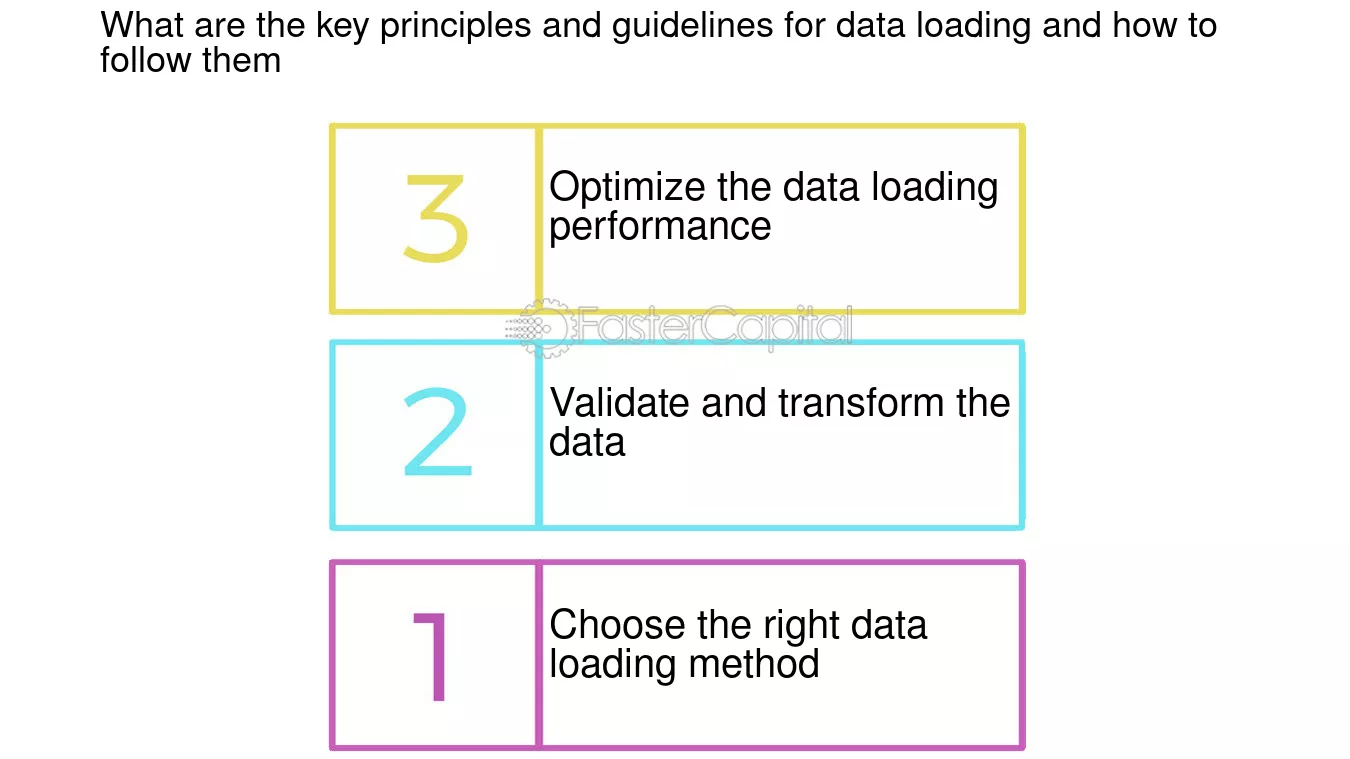 What are the key principles and guidelines for data loading and how to follow them

3

Optimize the data loading performance

FasterCapital

2

Validate and transform the data

1

Choose the right data loading method